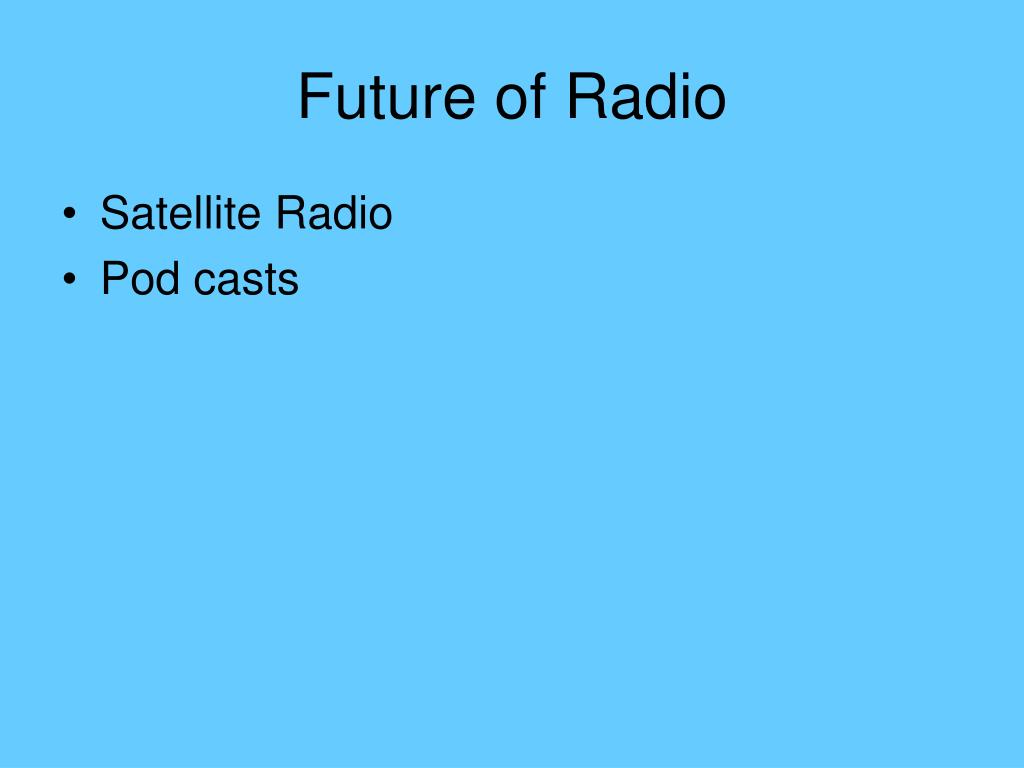 Future of Radio

• Satellite Radio
• Pod casts